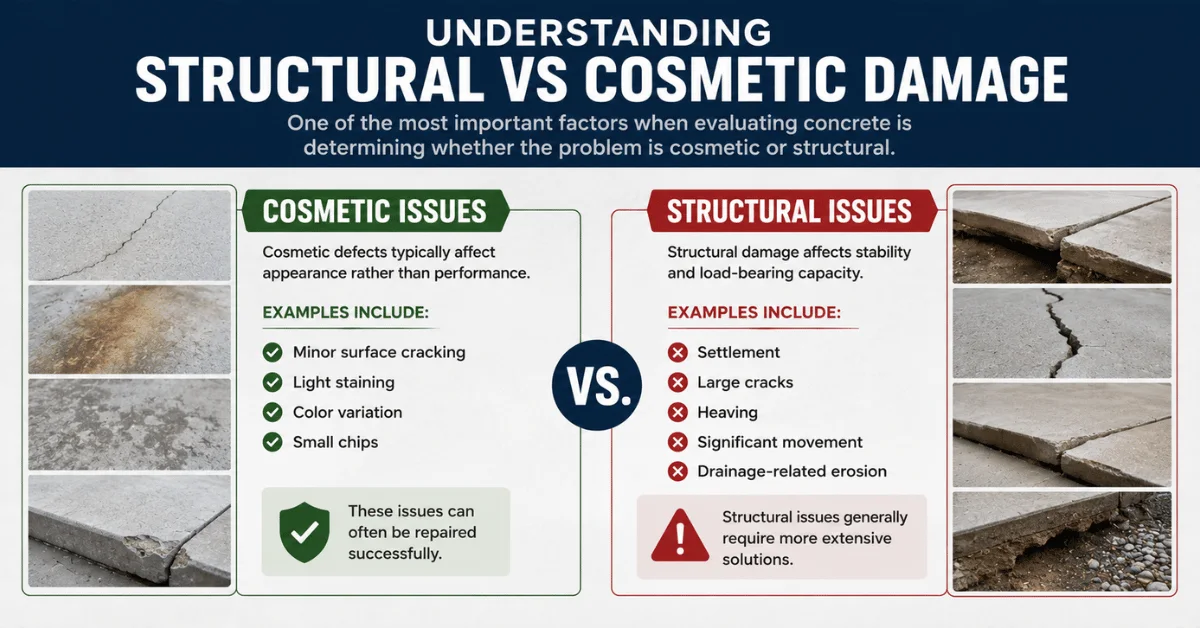 UNDERSTANDING
STRUCTURAL VS COSMETIC DAMAGE

One of the most important factors when evaluating concrete is determining whether the problem is cosmetic or structural.

COSMETIC ISSUES

Cosmetic defects typically affect appearance rather than performance.

EXAMPLES INCLUDE:

Minor surface cracking
Light staining
Color variation
Small chips

These issues can often be repaired successfully.

VS.

STRUCTURAL ISSUES

Structural damage affects stability and load-bearing capacity.

EXAMPLES INCLUDE:

Settlement
Large cracks
Heaving
Significant movement
Drainage-related erosion

Structural issues generally require more extensive solutions.